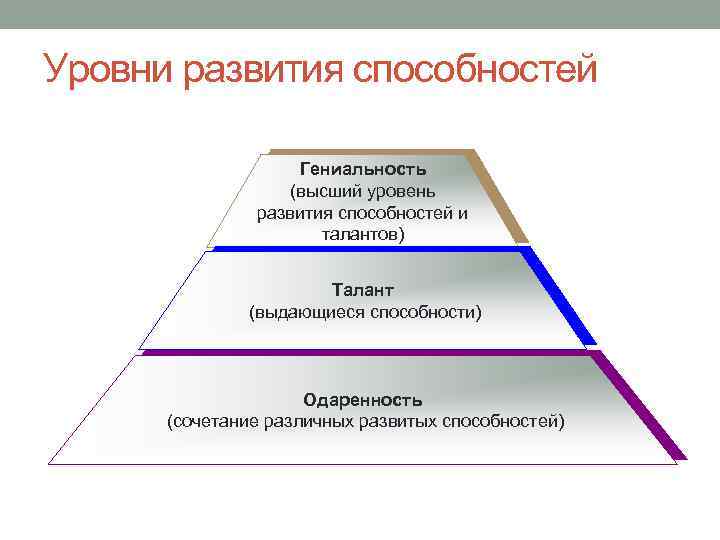 Уровни развития способностей

Гениальность
(высший уровень развития способностей и талантов)

Талант
(выдающиеся способности)

Одаренность
(сочетание различных развитых способностей)